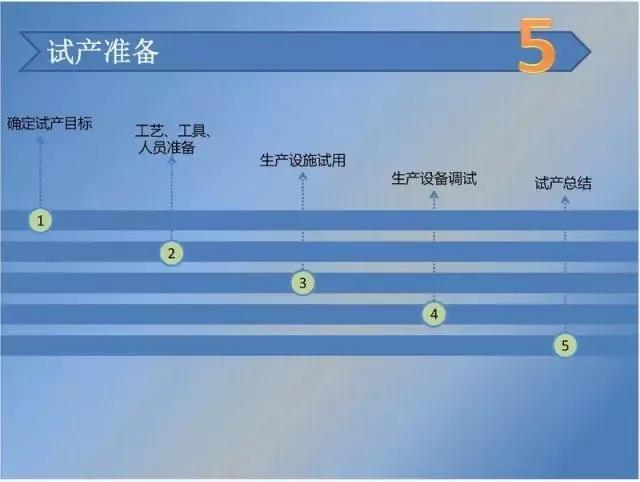 试产准备

5

确定试产目标

工艺、工具、人员准备

生产设施试用

生产设备调试

试产总结

1

2

3

4

5